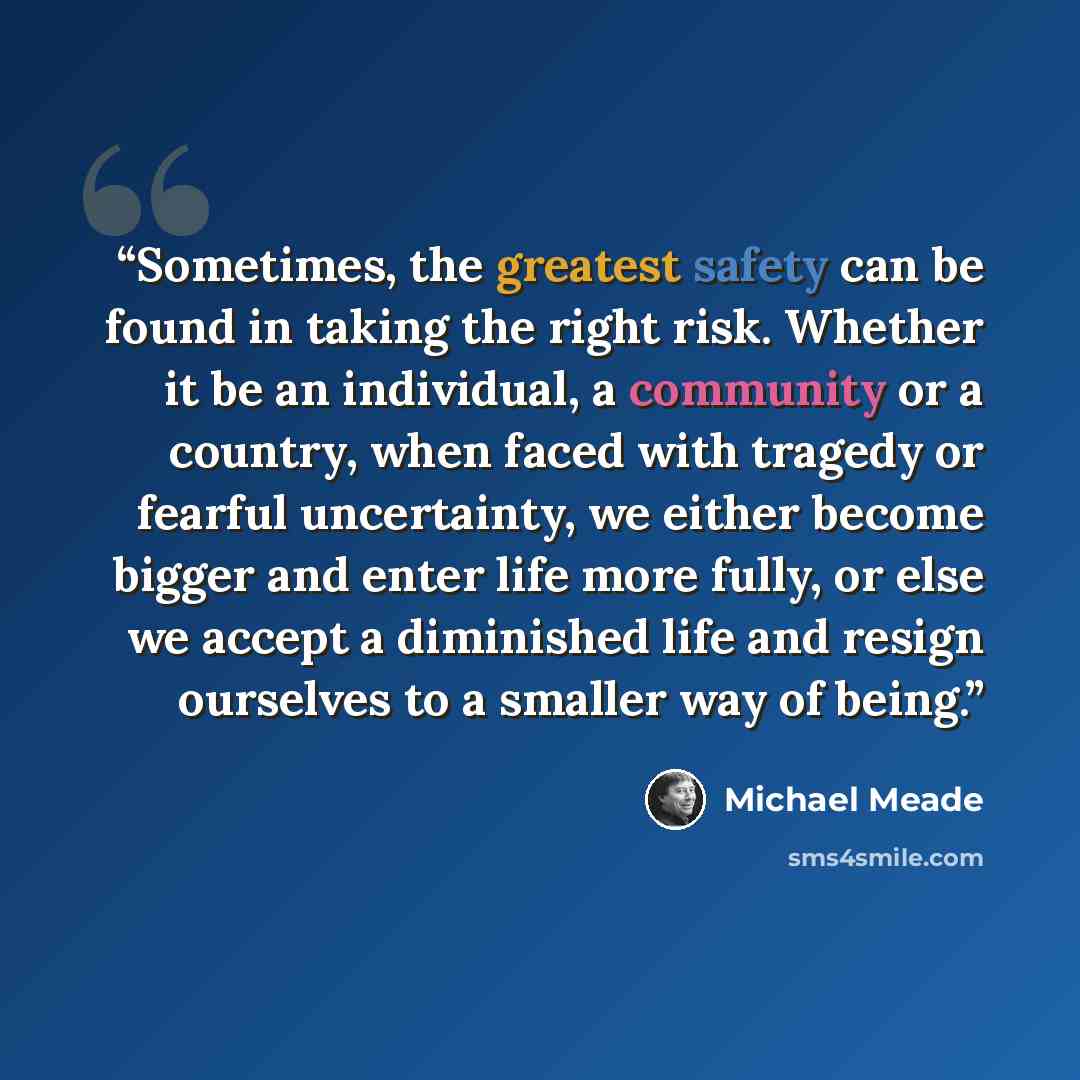 "Sometimes, the greatest safety can be found in taking the right risk. Whether it be an individual, a community or a country, when faced with tragedy or fearful uncertainty, we either become bigger and enter life more fully, or else we accept a diminished life and resign ourselves to a smaller way of being."

Michael Meade

sms4smile.com